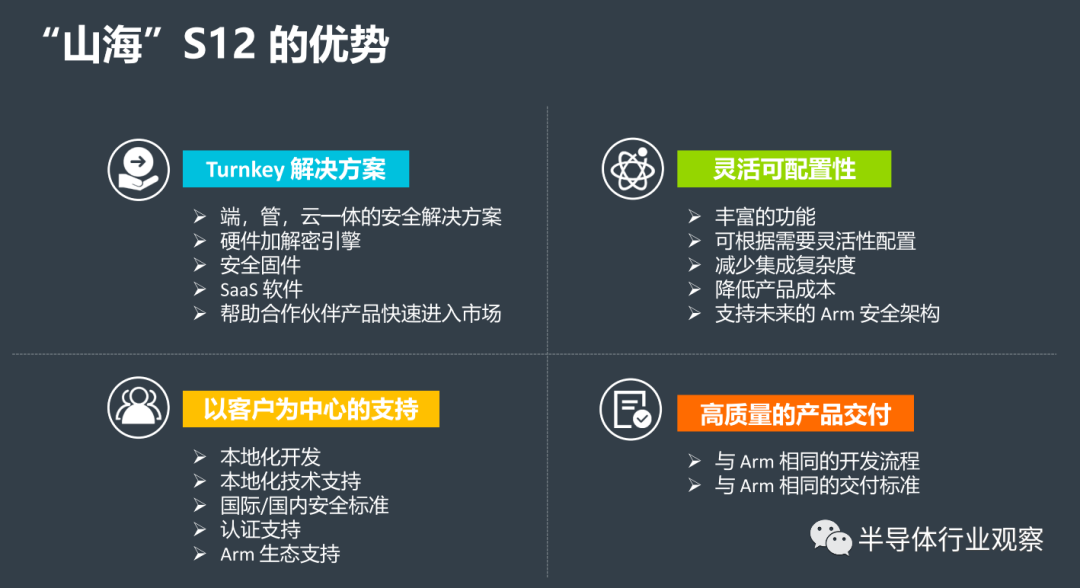 “山海”S12 的优势

Turnkey 解决方案

➢ 端，管，云一体的安全解决方案
➢ 硬件加解密引擎
➢ 安全固件
➢ SaaS 软件
➢ 帮助合作伙伴产品快速进入市场

灵活可配置性

➢ 丰富的功能
➢ 可根据需要灵活性配置
➢ 减少集成复杂度
➢ 降低产品成本
➢ 支持未来的 Arm 安全架构

以客户为中心的支持

➢ 本地化开发
➢ 本地化技术支持
➢ 国际/国内安全标准
➢ 认证支持
➢ Arm 生态支持

高质量的产品交付

➢ 与 Arm 相同的开发流程
➢ 与 Arm 相同的交付标准

半导体行业观察